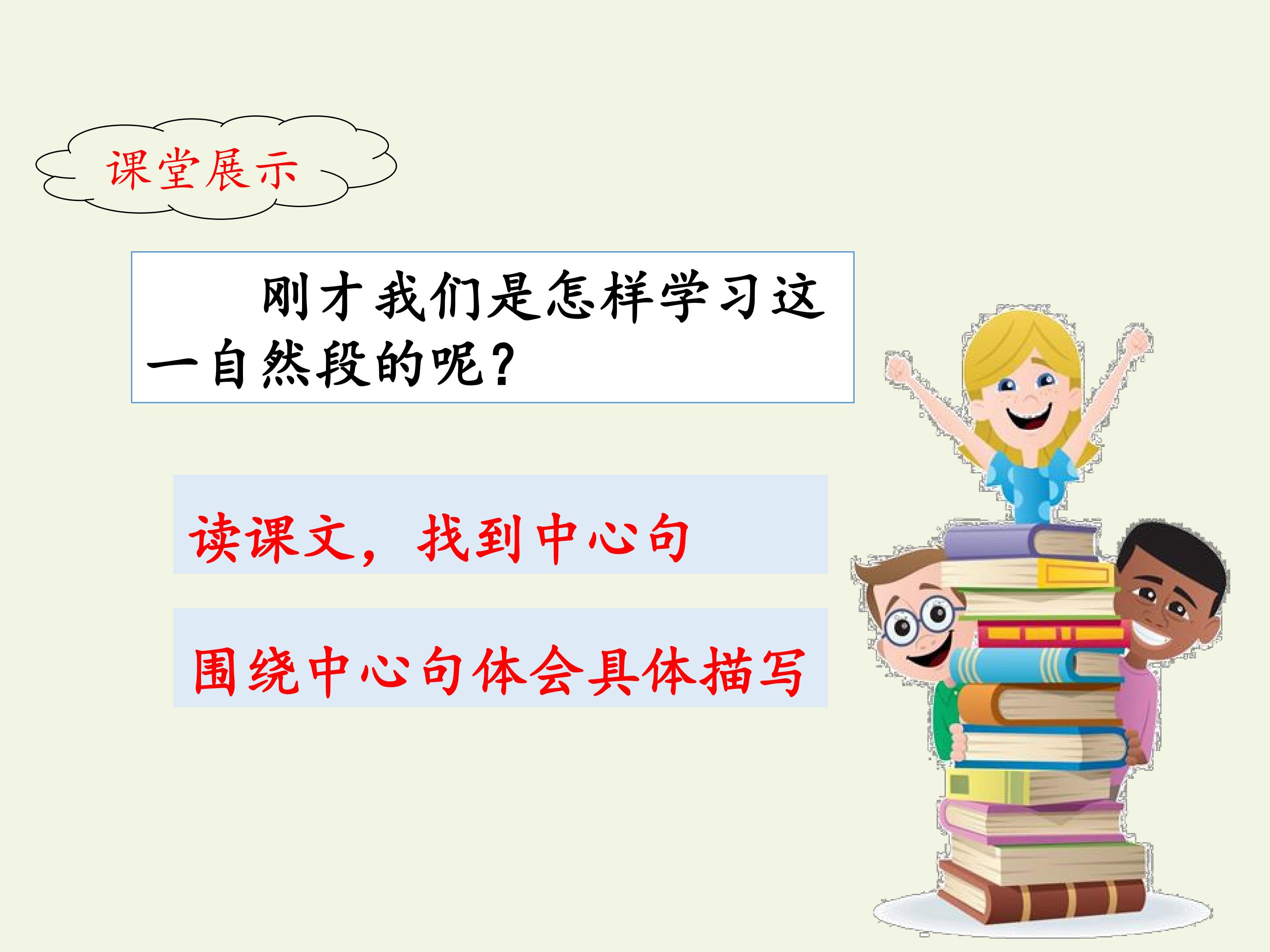 课堂展示

刚才我们是怎样学习这一自然段的呢？

读课文，找到中心句

围绕中心句体会具体描写